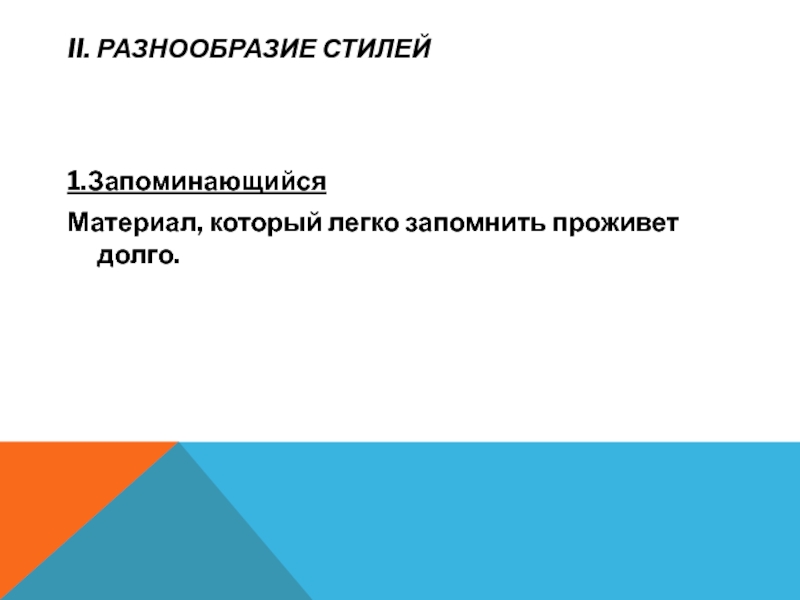 II. РАЗНООБРАЗИЕ СТИЛЕЙ

1.Запоминающийся

Материал, который легко запомнить проживет долго.